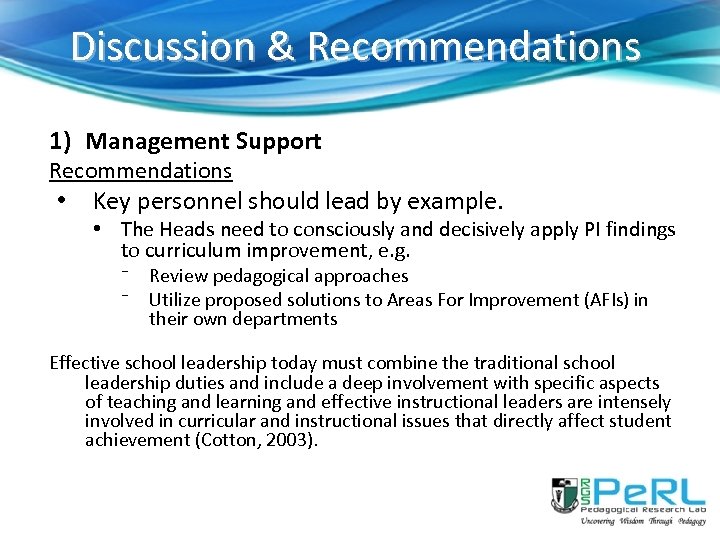 Discussion & Recommendations

1) Management Support

Recommendations

• Key personnel should lead by example.

• The Heads need to consciously and decisively apply PI findings to curriculum improvement, e.g.

- Review pedagogical approaches

- Utilize proposed solutions to Areas For Improvement (AFIs) in their own departments

Effective school leadership today must combine the traditional school leadership duties and include a deep involvement with specific aspects of teaching and learning and effective instructional leaders are intensely involved in curricular and instructional issues that directly affect student achievement (Cotton, 2003).

RGS PeRL
Pedagogical Research Lab
Uncovering Wisdom Through Pedagogy